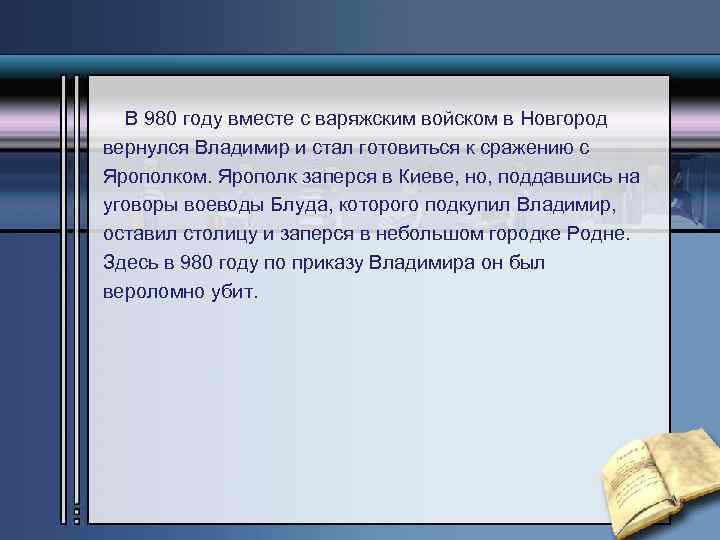 В 980 году вместе с варяжским войском в Новгород вернулся Владимир и стал готовиться к сражению с Ярополком. Ярополк заперся в Киеве, но, поддавшись на уговоры воеводы Блуда, которого подкупил Владимир, оставил столицу и заперся в небольшом городке Родне. Здесь в 980 году по приказу Владимира он был вероломно убит.